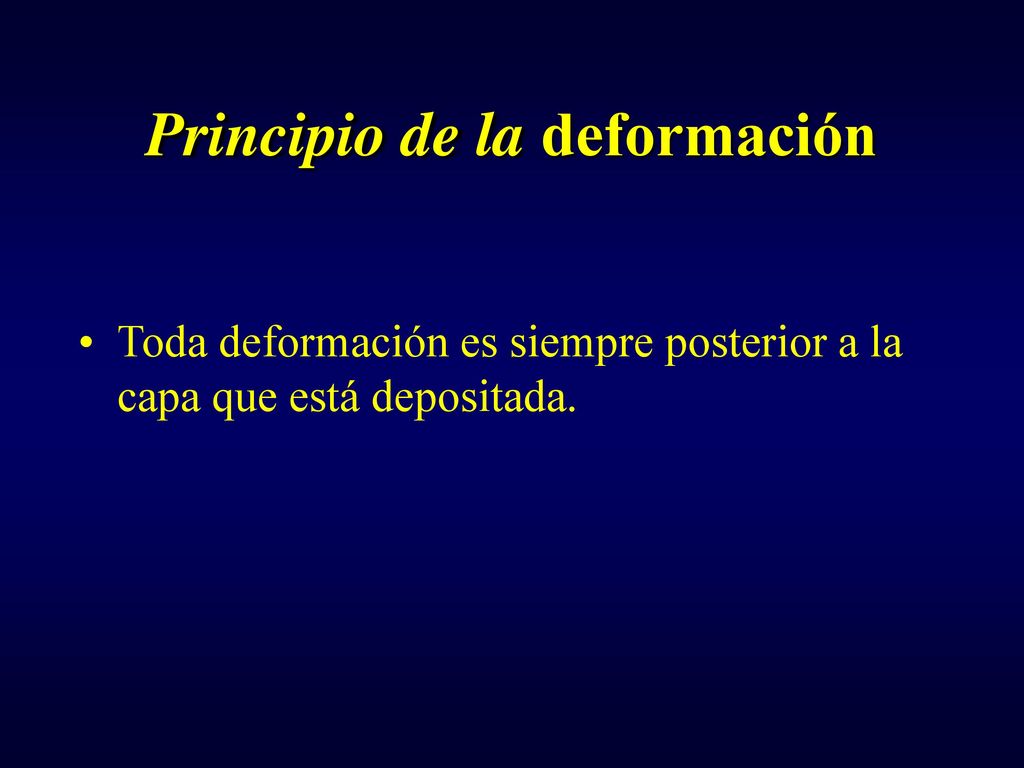 Principio de la deformación

• Toda deformación es siempre posterior a la capa que está depositada.